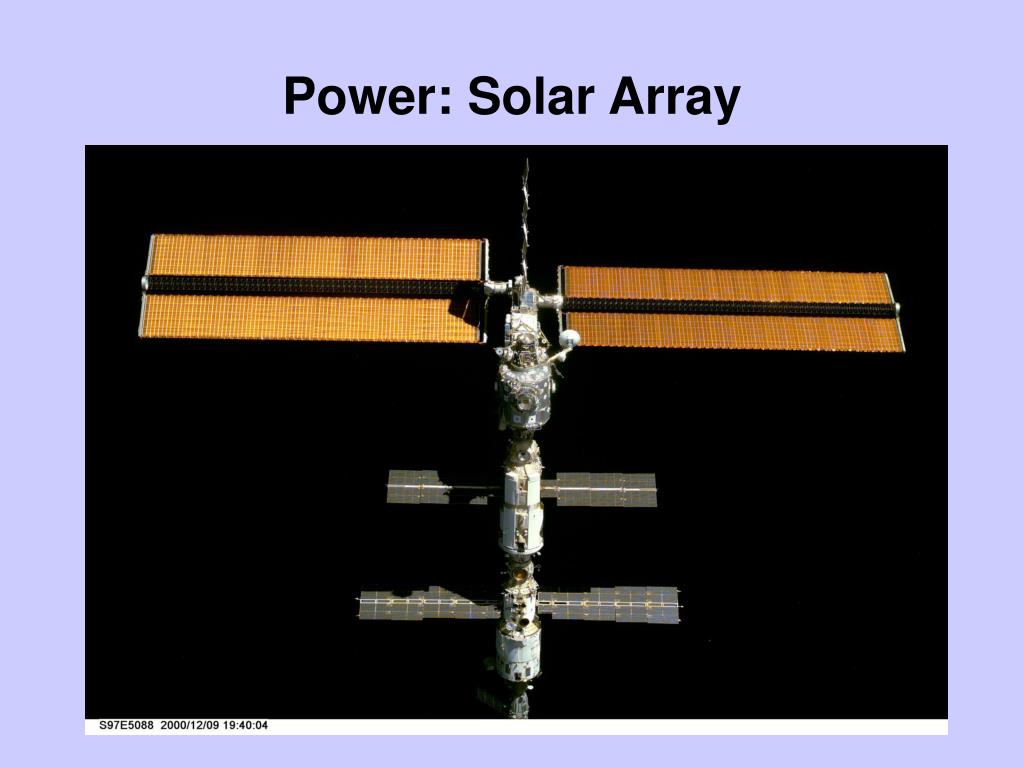 Power: Solar Array

S97E5088 2000/12/09 19:40:04